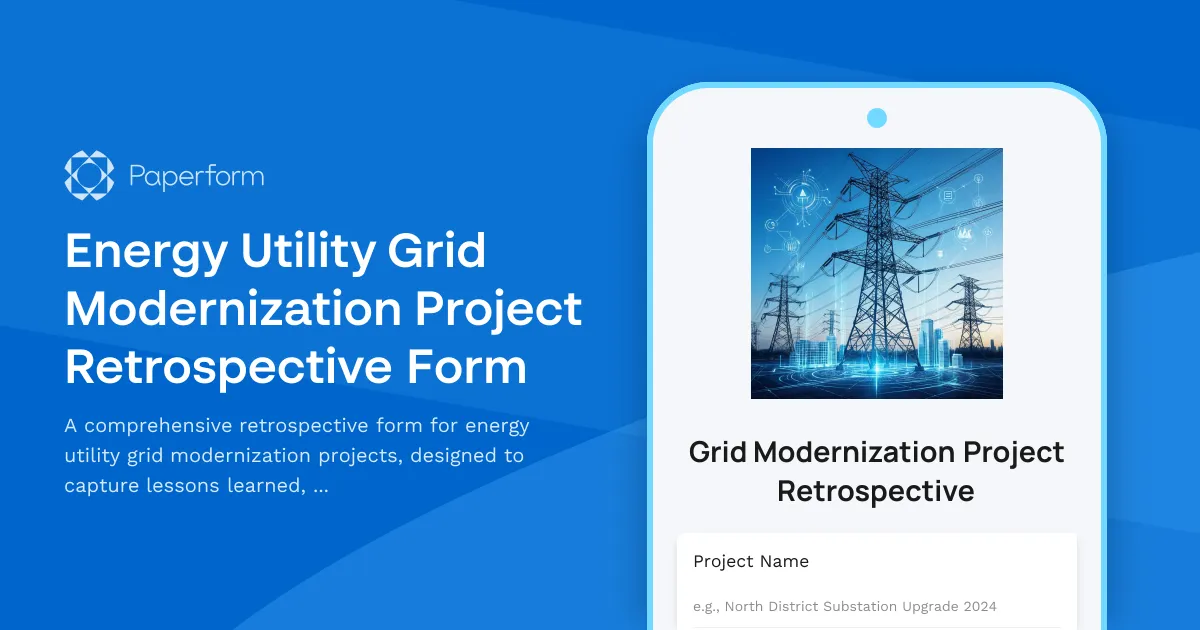 Paperform

Energy Utility Grid Modernization Project Retrospective Form

A comprehensive retrospective form for energy utility grid modernization projects, designed to capture lessons learned, ...

Grid Modernization Project Retrospective

Project Name

e.g., North District Substation Upgrade 2024